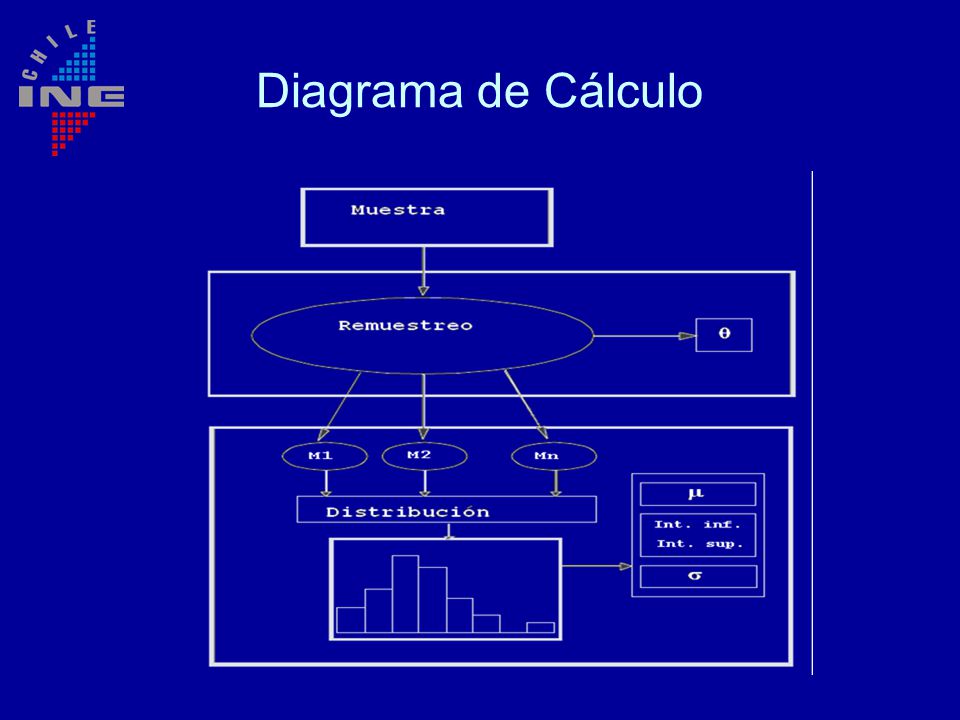 CHILE
INE

Diagrama de Cálculo

Muestra

Remuestreo

$\theta$

M1

M2

Mn

Distribución

$\mu$

Int. inf.
Int. sup.

$\sigma$